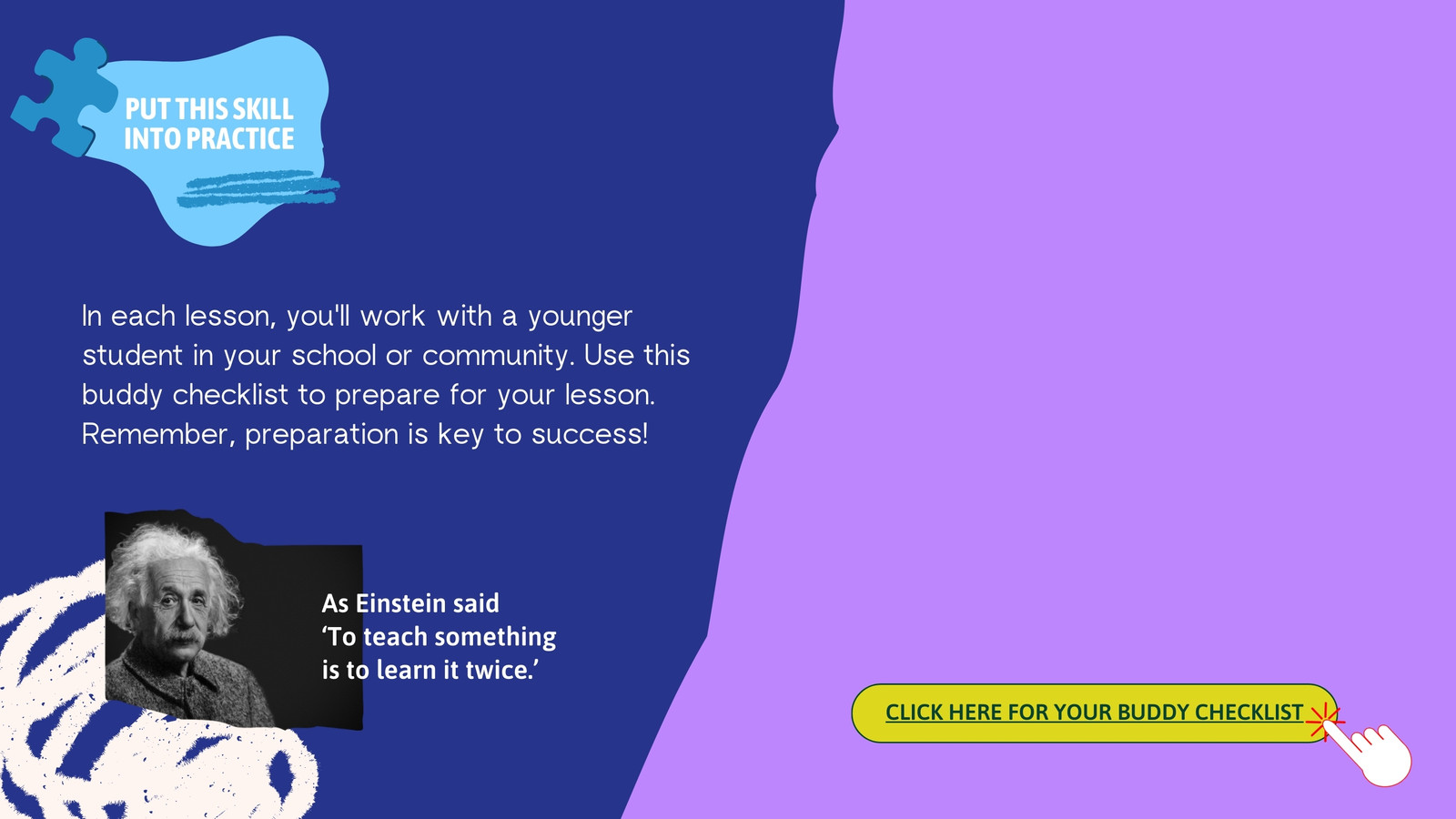 PUT THIS SKILL INTO PRACTICE

In each lesson, you'll work with a younger student in your school or community. Use this buddy checklist to prepare for your lesson. Remember, preparation is key to success!

As Einstein said ‘To teach something is to learn it twice.’

CLICK HERE FOR YOUR BUDDY CHECKLIST